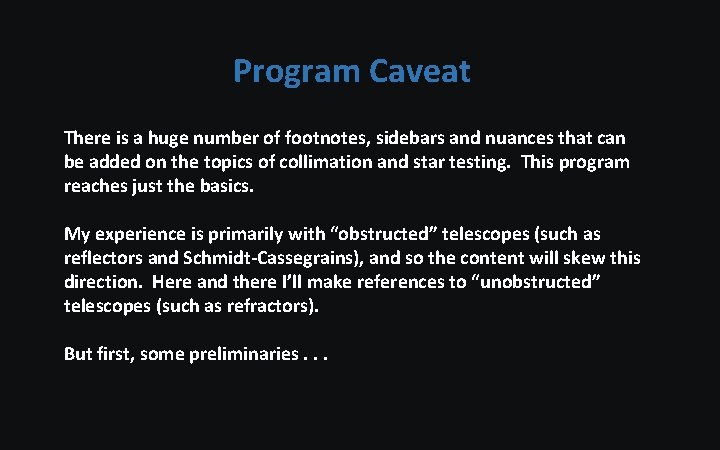 Program Caveat

There is a huge number of footnotes, sidebars and nuances that can be added on the topics of collimation and star testing. This program reaches just the basics.

My experience is primarily with “obstructed” telescopes (such as reflectors and Schmidt-Cassegrains), and so the content will skew this direction. Here and there I’ll make references to “unobstructed” telescopes (such as refractors).

But first, some preliminaries . . .